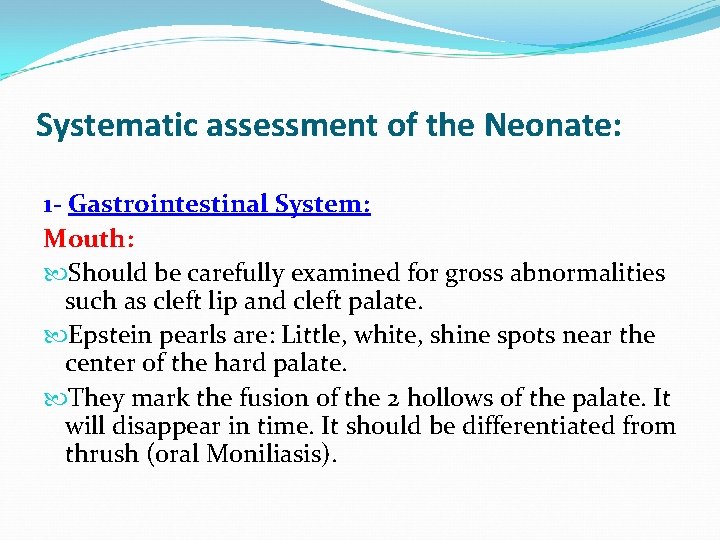 Systematic assessment of the Neonate:

1- Gastrointestinal System:

Mouth:

Should be carefully examined for gross abnormalities such as cleft lip and cleft palate.

Epstein pearls are: Little, white, shine spots near the center of the hard palate.

They mark the fusion of the 2 hollows of the palate. It will disappear in time. It should be differentiated from thrush (oral Moniliasis).